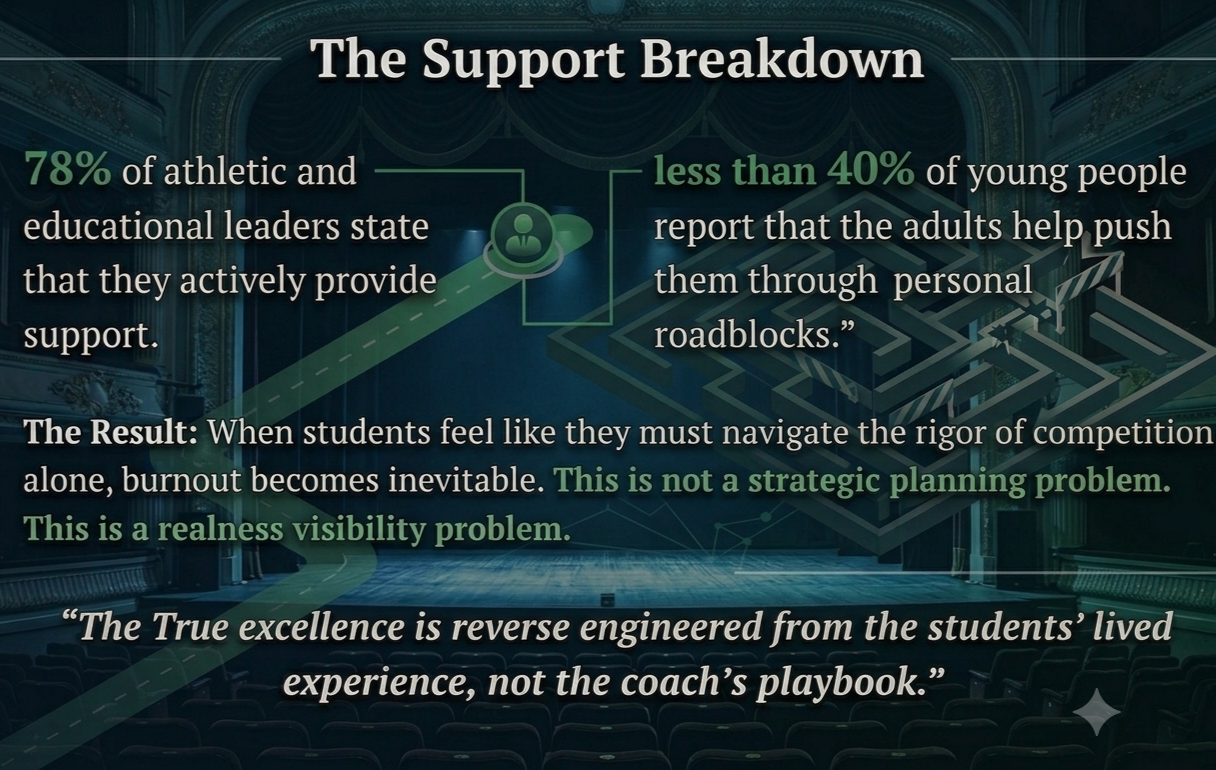 The Support Breakdown

78% of athletic and educational leaders state that they actively provide support.

less than 40% of young people report that the adults help push them through personal roadblocks.”

The Result: When students feel like they must navigate the rigor of competition alone, burnout becomes inevitable. This is not a strategic planning problem. This is a realness visibility problem.

“The True excellence is reverse engineered from the students’ lived experience, not the coach’s playbook.”